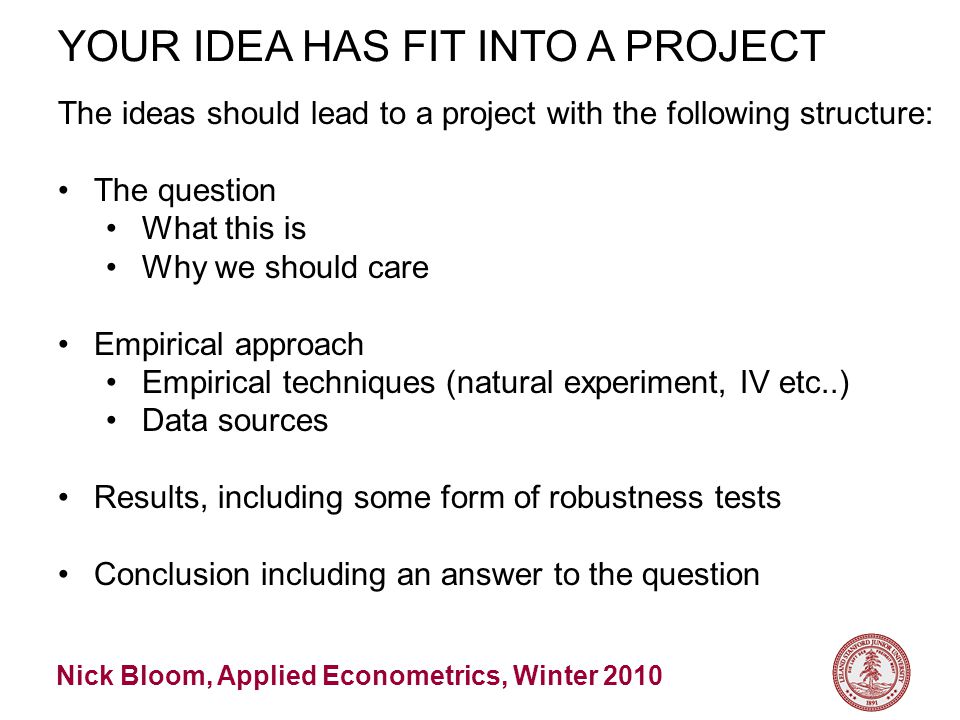 YOUR IDEA HAS FIT INTO A PROJECT

The ideas should lead to a project with the following structure:

• The question
  • What this is
  • Why we should care

• Empirical approach
  • Empirical techniques (natural experiment, IV etc..)
  • Data sources

• Results, including some form of robustness tests

• Conclusion including an answer to the question

Nick Bloom, Applied Econometrics, Winter 2010

LELAND STANFORD JUNIOR UNIVERSITY 1891